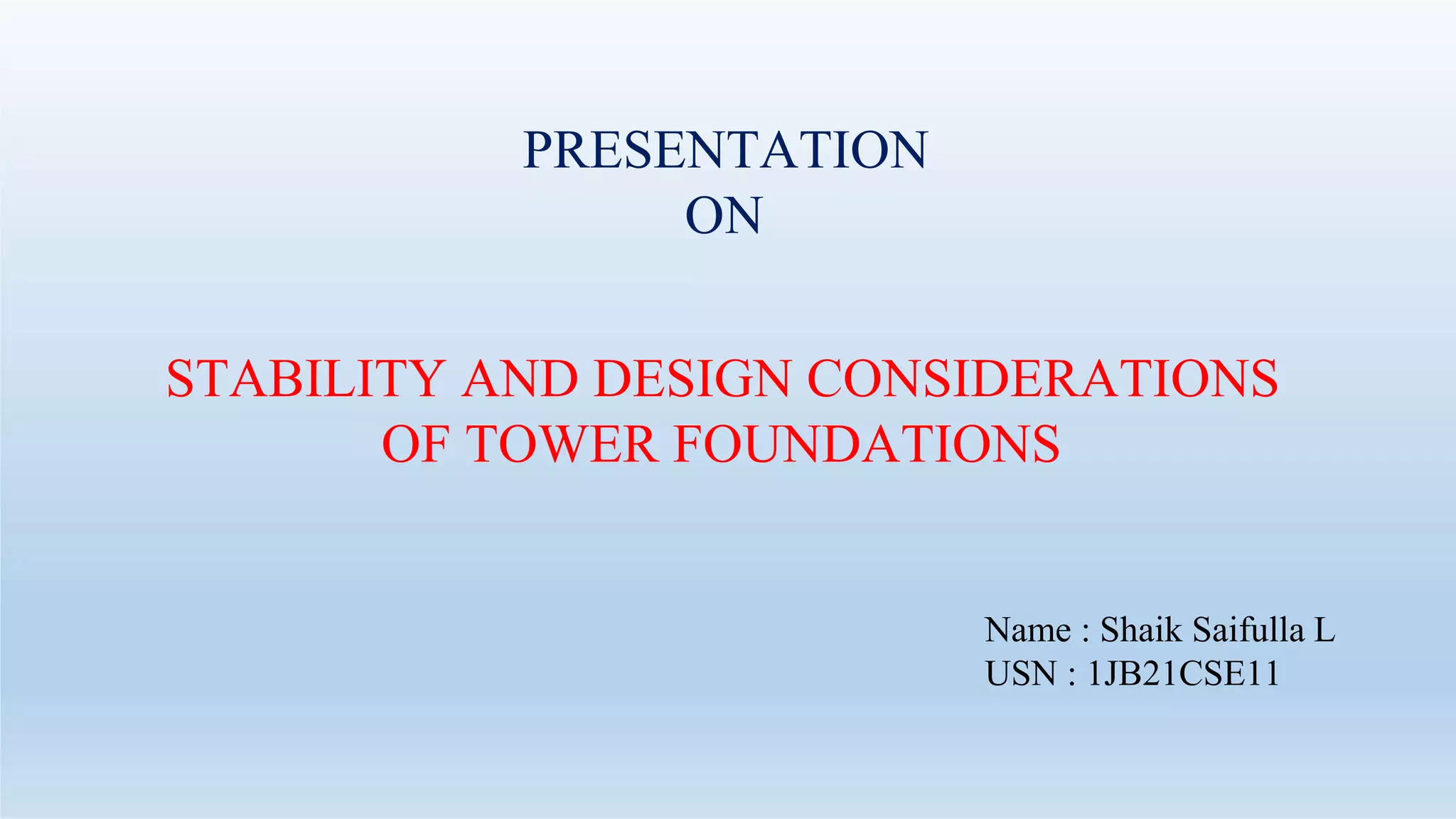 PRESENTATION
ON

STABILITY AND DESIGN CONSIDERATIONS OF TOWER FOUNDATIONS

Name : Shaik Saifulla L
USN : 1JB21CSE11